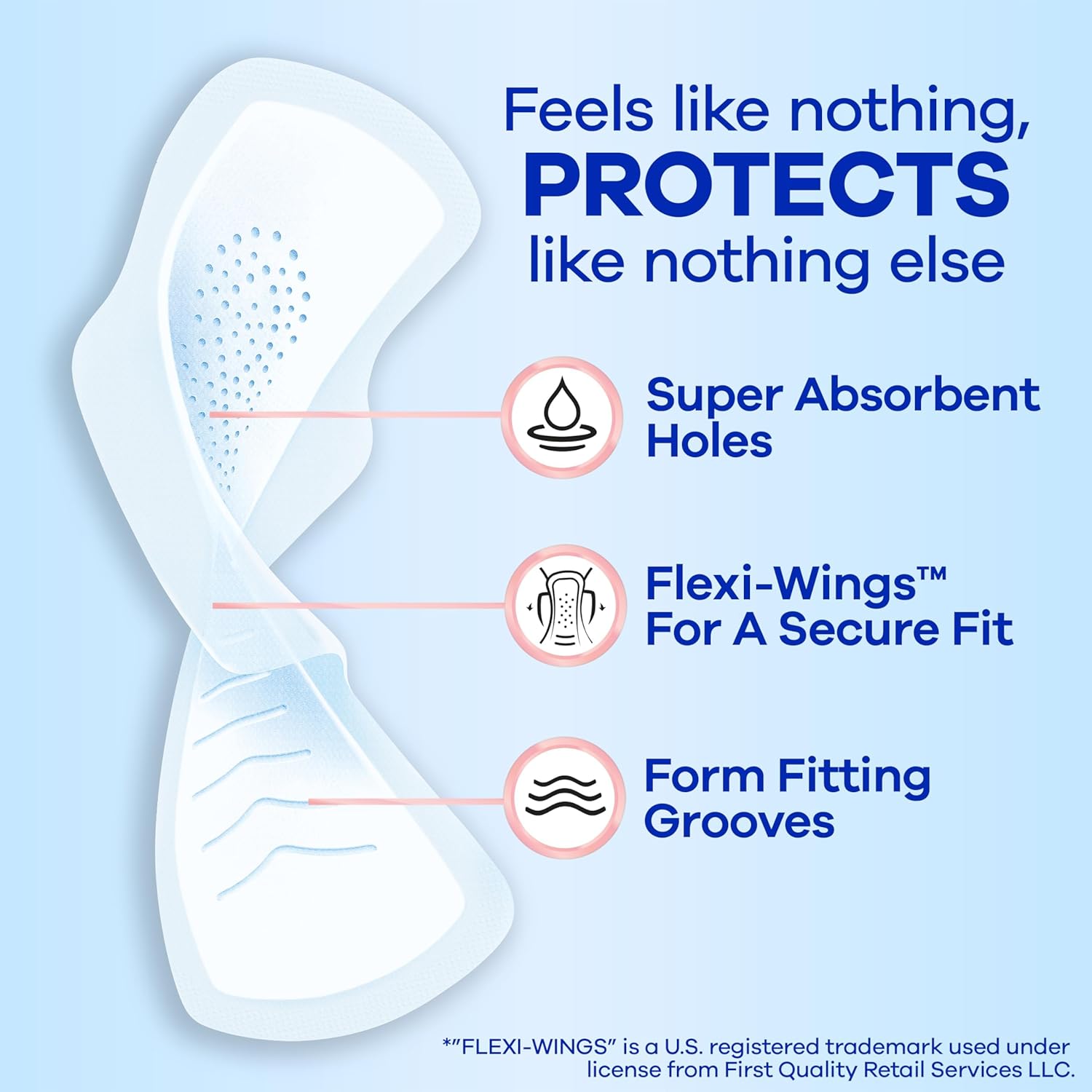 Feels like nothing,
PROTECTS
like nothing else

Super Absorbent Holes

Flexi-Wings™ For A Secure Fit

Form Fitting Grooves

*"FLEXI-WINGS" is a U.S. registered trademark used under license from First Quality Retail Services LLC.